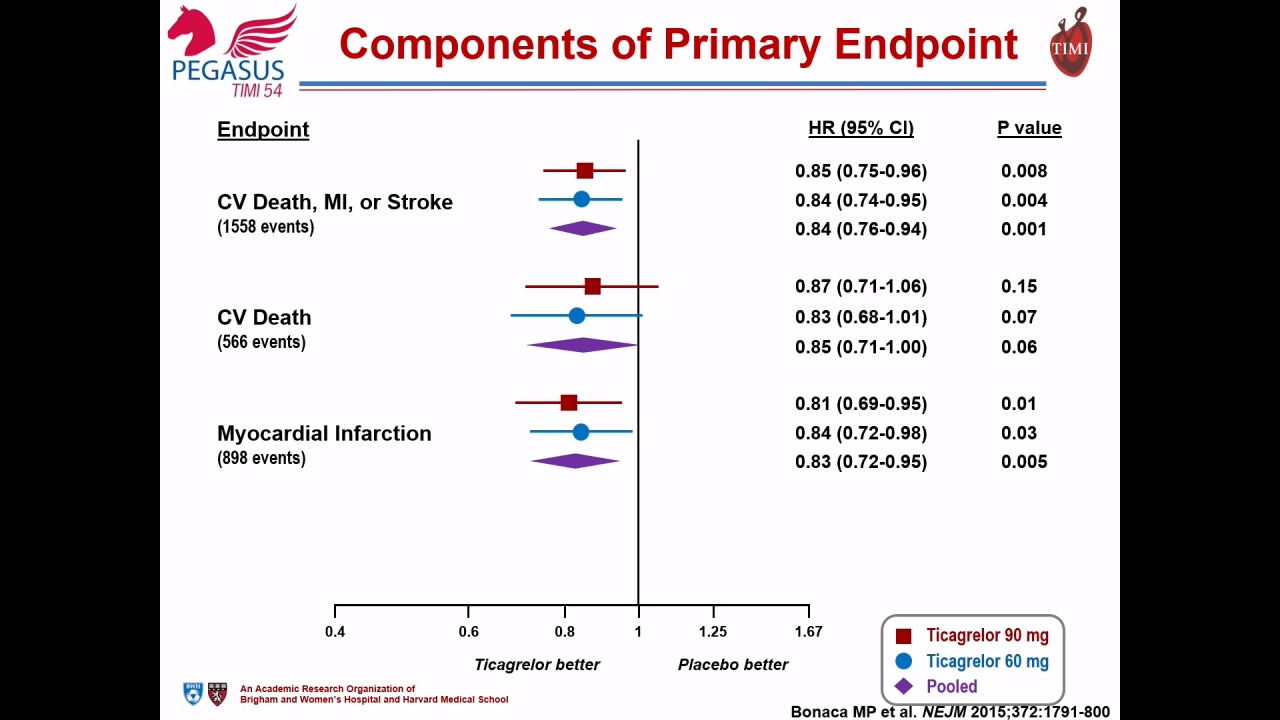 PEGASUS
TIMI 54

Components of Primary Endpoint

TIMI

| Endpoint | HR (95% CI) | P value |
|---|---|---|
| CV Death, MI, or Stroke (1558 events) | 0.85 (0.75-0.96) | 0.008 |
| | 0.84 (0.74-0.95) | 0.004 |
| | 0.84 (0.76-0.94) | 0.001 |
| CV Death (566 events) | 0.87 (0.71-1.06) | 0.15 |
| | 0.83 (0.68-1.01) | 0.07 |
| | 0.85 (0.71-1.00) | 0.06 |
| Myocardial Infarction (898 events) | 0.81 (0.69-0.95) | 0.01 |
| | 0.84 (0.72-0.98) | 0.03 |
| | 0.83 (0.72-0.95) | 0.005 |

0.4 0.6 0.8 1 1.25 1.67

Ticagrelor better Placebo better

Ticagrelor 90 mg
Ticagrelor 60 mg
Pooled

An Academic Research Organization of
Brigham and Women's Hospital and Harvard Medical School

Bonaca MP et al. NEJM 2015;372:1791-800